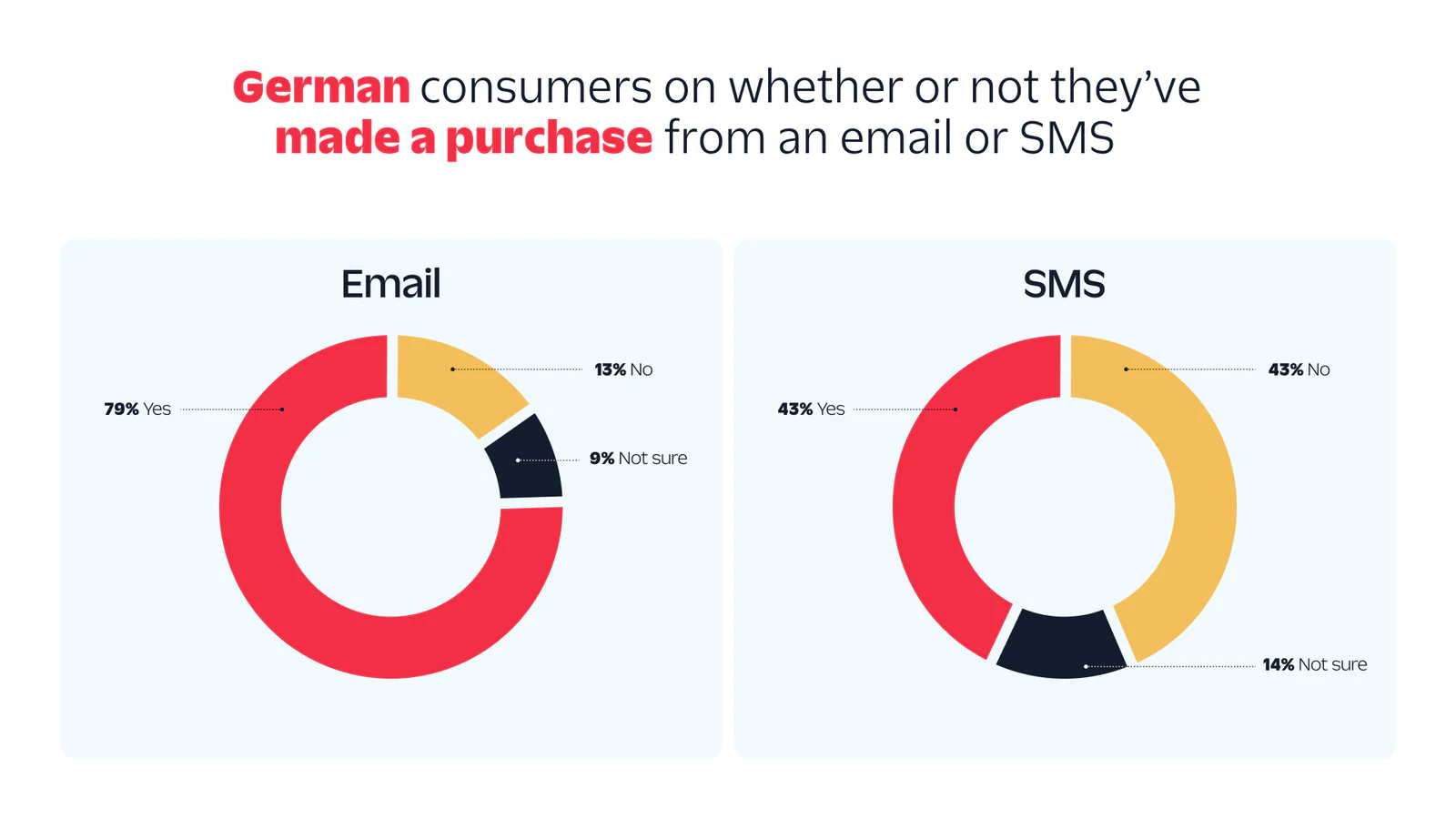 German consumers on whether or not they've made a purchase from an email or SMS

Email

79% Yes

13% No

9% Not sure

SMS

43% Yes

43% No

14% Not sure